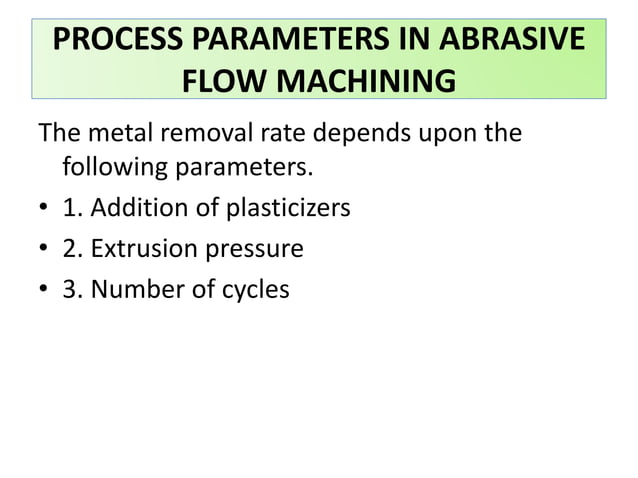 PROCESS PARAMETERS IN ABRASIVE FLOW MACHINING

The metal removal rate depends upon the following parameters.

• 1. Addition of plasticizers
• 2. Extrusion pressure
• 3. Number of cycles